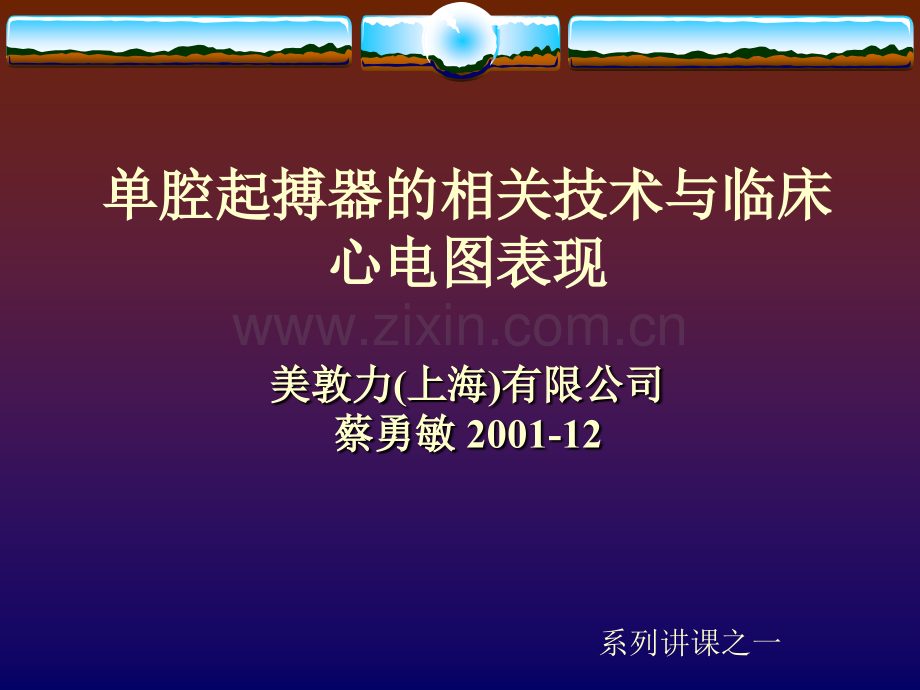 单腔起搏器的相关技术与临床心电图表现

www.zixin.com.cn

美敦力(上海)有限公司
蔡勇敏 2001-12

系列讲课之一